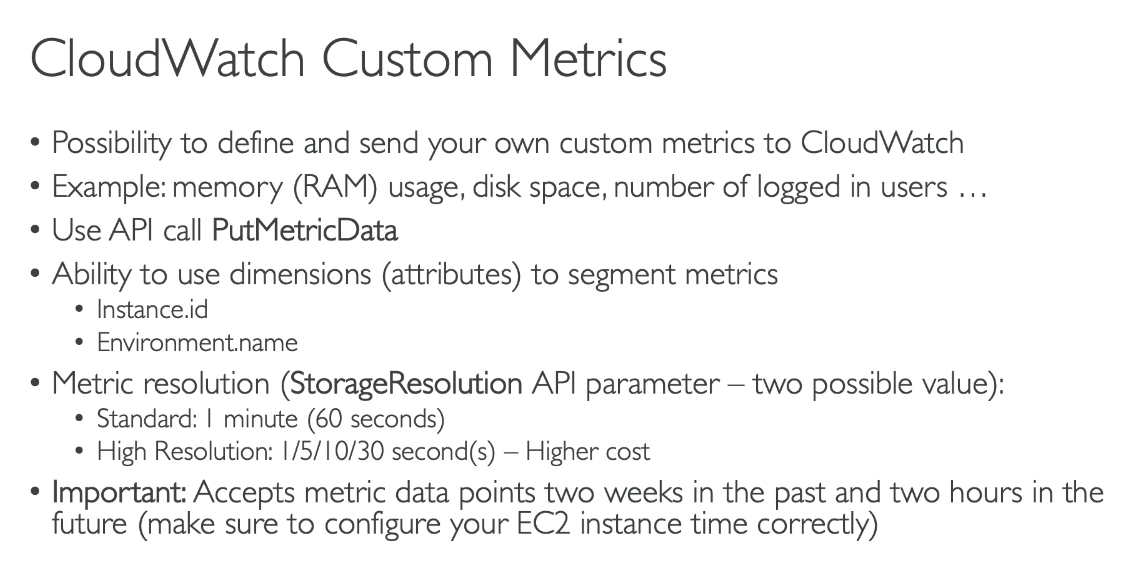 CloudWatch Custom Metrics

• Possibility to define and send your own custom metrics to CloudWatch
• Example: memory (RAM) usage, disk space, number of logged in users …
• Use API call PutMetricData
• Ability to use dimensions (attributes) to segment metrics
  • Instance.id
  • Environment.name
• Metric resolution (StorageResolution API parameter – two possible value):
  • Standard: 1 minute (60 seconds)
  • High Resolution: 1/5/10/30 second(s) – Higher cost
• Important: Accepts metric data points two weeks in the past and two hours in the future (make sure to configure your EC2 instance time correctly)